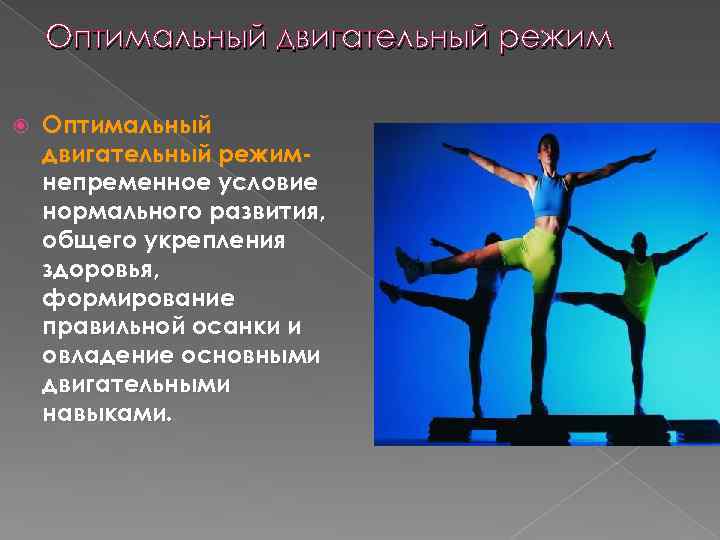 Оптимальный двигательный режим

Оптимальный двигательный режим- непременное условие нормального развития, общего укрепления здоровья, формирование правильной осанки и овладение основными двигательными навыками.